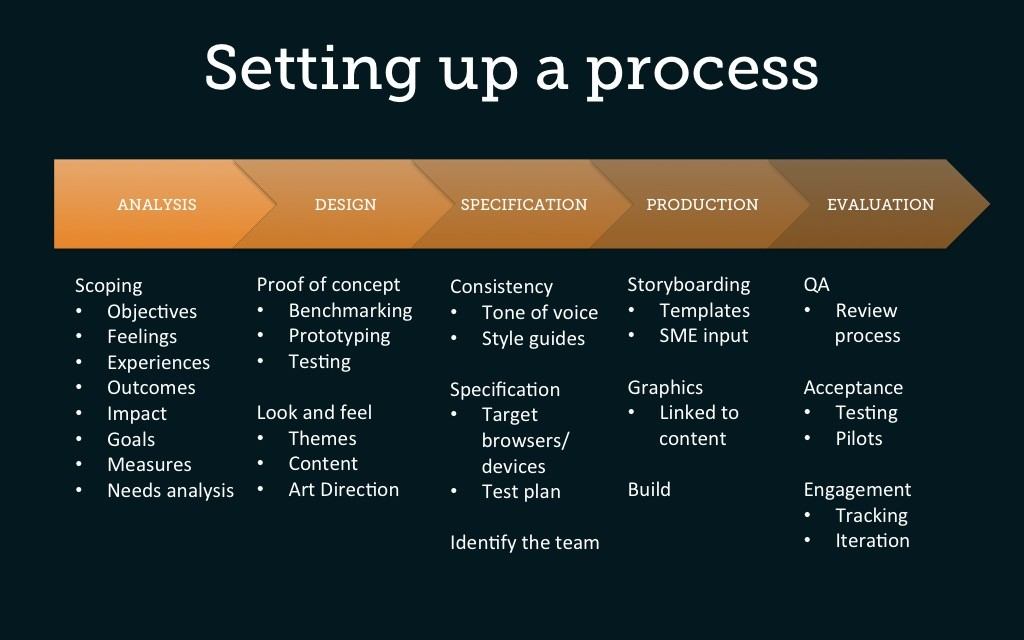 Setting up a process

ANALYSIS

DESIGN

SPECIFICATION

PRODUCTION

EVALUATION

Scoping
• Objectives
• Feelings
• Experiences
• Outcomes
• Impact
• Goals
• Measures
• Needs analysis

Proof of concept
• Benchmarking
• Prototyping
• Testing

Look and feel
• Themes
• Content
• Art Direction

Consistency
• Tone of voice
• Style guides

Specification
• Target browsers/ devices
• Test plan

Identify the team

Storyboarding
• Templates
• SME input

Graphics
• Linked to content

Build

QA
• Review process

Acceptance
• Testing
• Pilots

Engagement
• Tracking
• Iteration